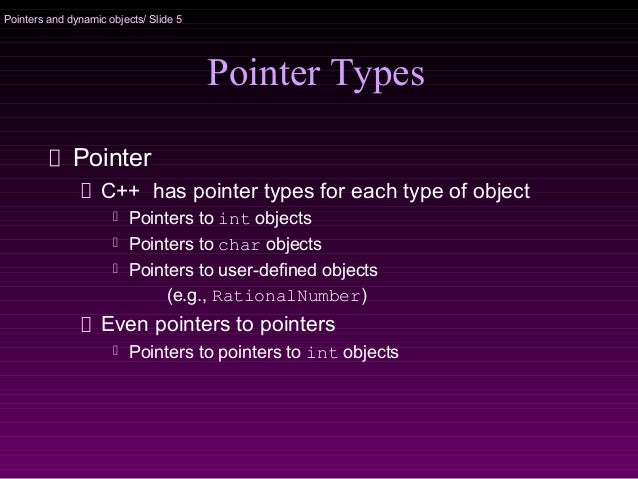 Pointers and dynamic objects/ Slide 5

Pointer Types

Pointer

C++ has pointer types for each type of object

Pointers to int objects

Pointers to char objects

Pointers to user-defined objects (e.g., RationalNumber)

Even pointers to pointers

Pointers to pointers to int objects